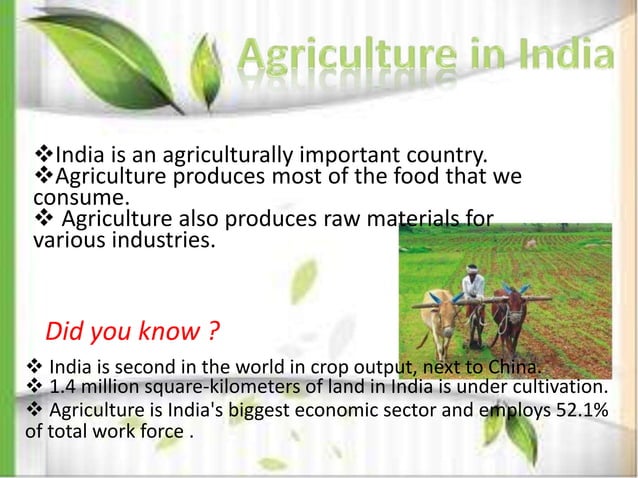 Agriculture in India

❖India is an agriculturally important country.
❖Agriculture produces most of the food that we consume.
❖ Agriculture also produces raw materials for various industries.

Did you know ?

❖ India is second in the world in crop output, next to China.
❖ 1.4 million square-kilometers of land in India is under cultivation.
❖ Agriculture is India's biggest economic sector and employs 52.1% of total work force .